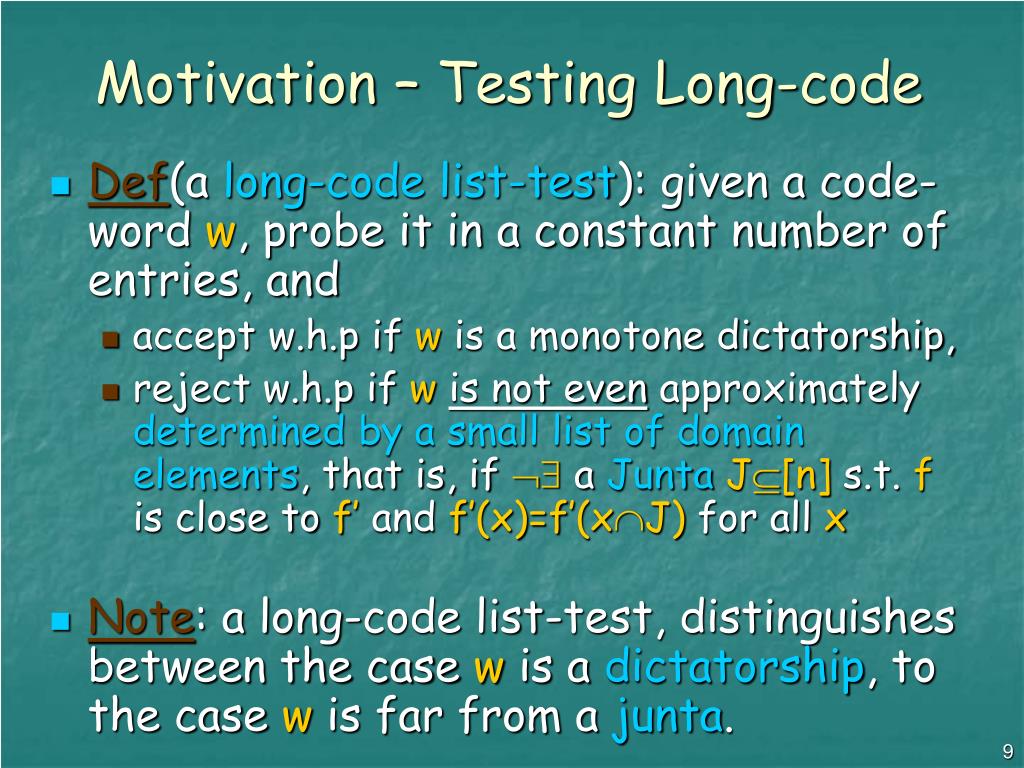 Motivation – Testing Long-code

Def(a long-code list-test): given a code-word w, probe it in a constant number of entries, and

accept w.h.p if w is a monotone dictatorship,

reject w.h.p if w is not even approximately determined by a small list of domain elements, that is, if $\neg\exists$ a Junta $J\subseteq[n]$ s.t. f is close to f' and $f'(x)=f'(x\cap J)$ for all x

Note: a long-code list-test, distinguishes between the case w is a dictatorship, to the case w is far from a junta.

9